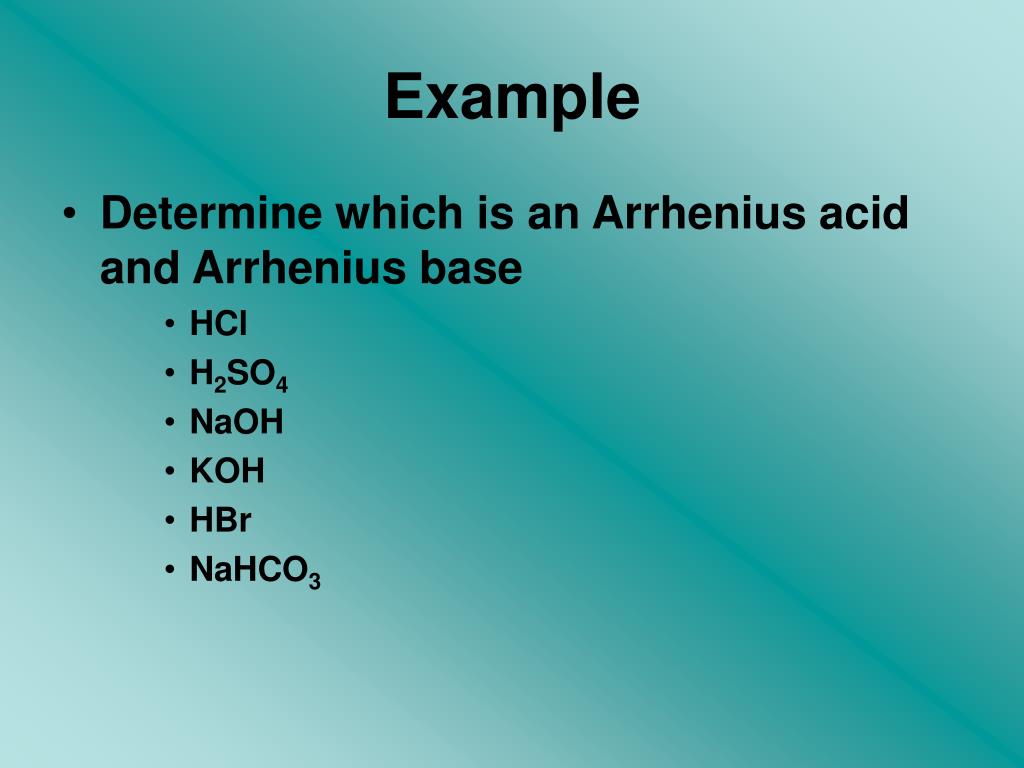 Example

• Determine which is an Arrhenius acid and Arrhenius base

• $HCl$
• $H_2SO_4$
• $NaOH$
• $KOH$
• $HBr$
• $NaHCO_3$